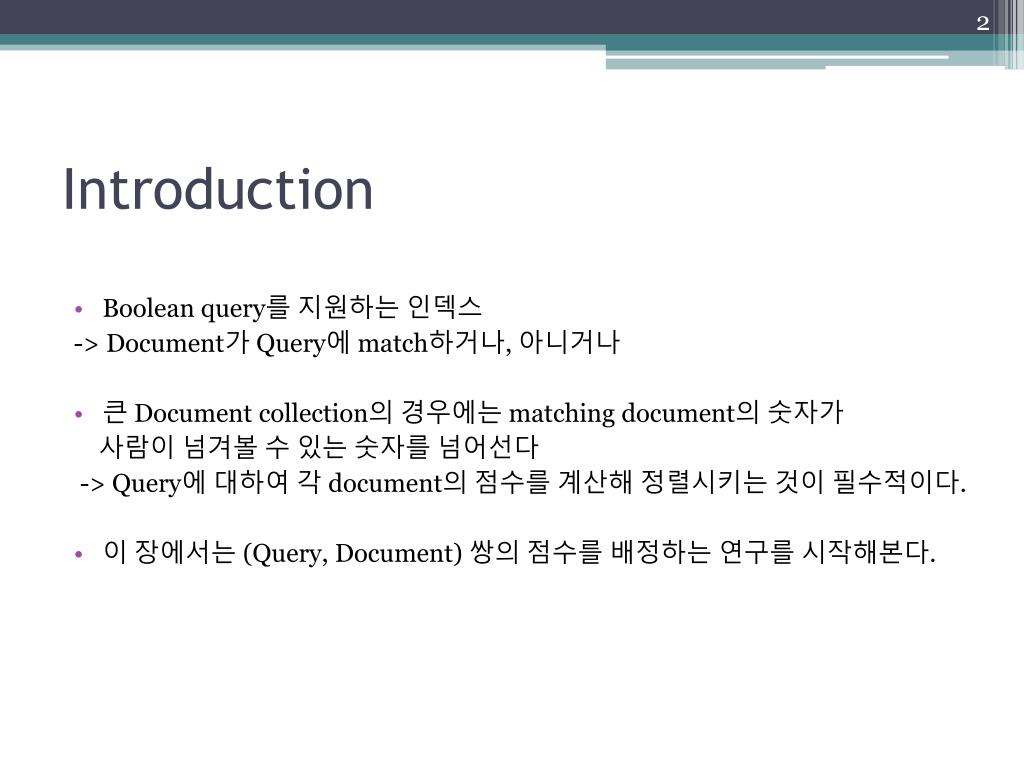 2

Introduction

• Boolean query를 지원하는 인덱스
-> Document가 Query에 match하거나, 아니거나

• 큰 Document collection의 경우에는 matching document의 숫자가 사람이 넘겨볼 수 있는 숫자를 넘어선다
-> Query에 대하여 각 document의 점수를 계산해 정렬시키는 것이 필수적이다.

• 이 장에서는 (Query, Document) 쌍의 점수를 배정하는 연구를 시작해본다.